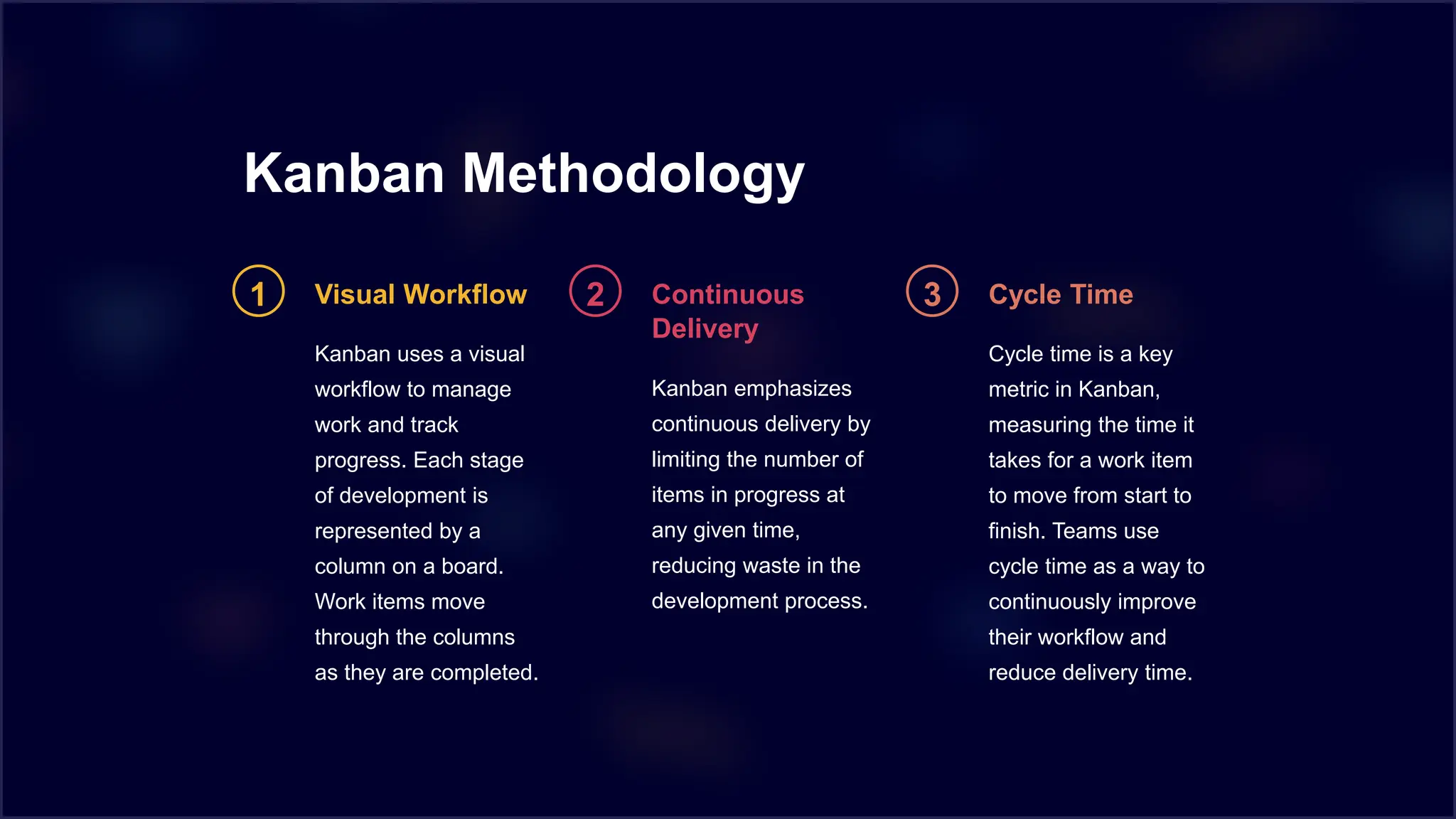 Kanban Methodology

1

Visual Workflow

Kanban uses a visual workflow to manage work and track progress. Each stage of development is represented by a column on a board. Work items move through the columns as they are completed.

2

Continuous Delivery

Kanban emphasizes continuous delivery by limiting the number of items in progress at any given time, reducing waste in the development process.

3

Cycle Time

Cycle time is a key metric in Kanban, measuring the time it takes for a work item to move from start to finish. Teams use cycle time as a way to continuously improve their workflow and reduce delivery time.